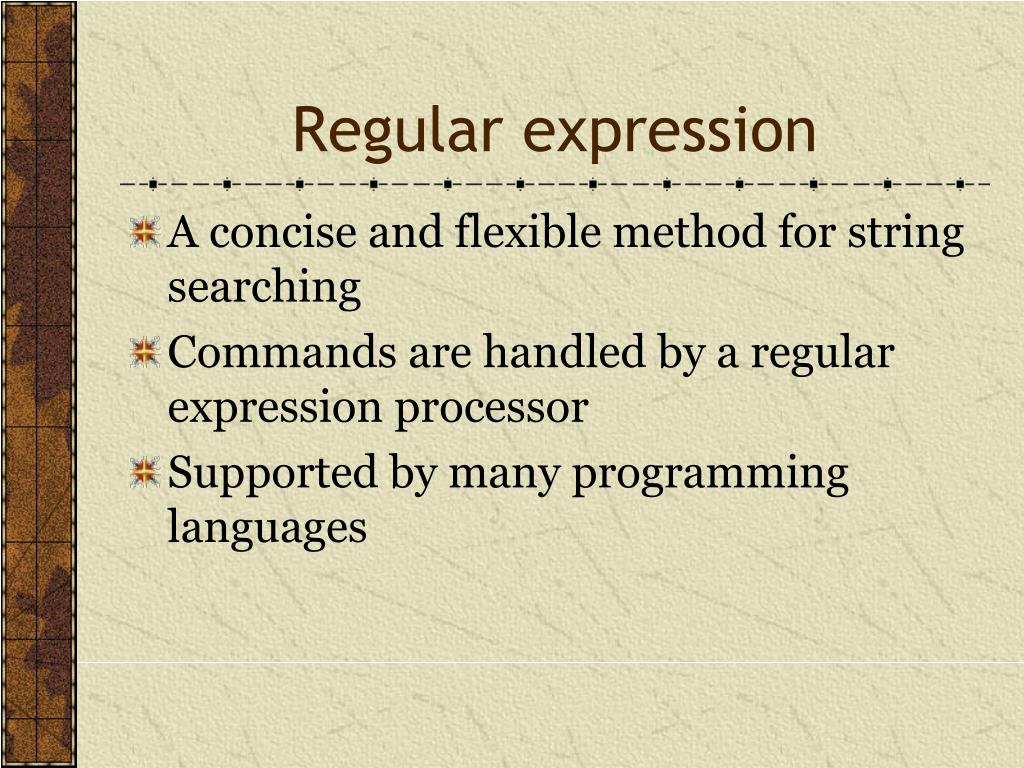 Regular expression

A concise and flexible method for string searching

Commands are handled by a regular expression processor

Supported by many programming languages